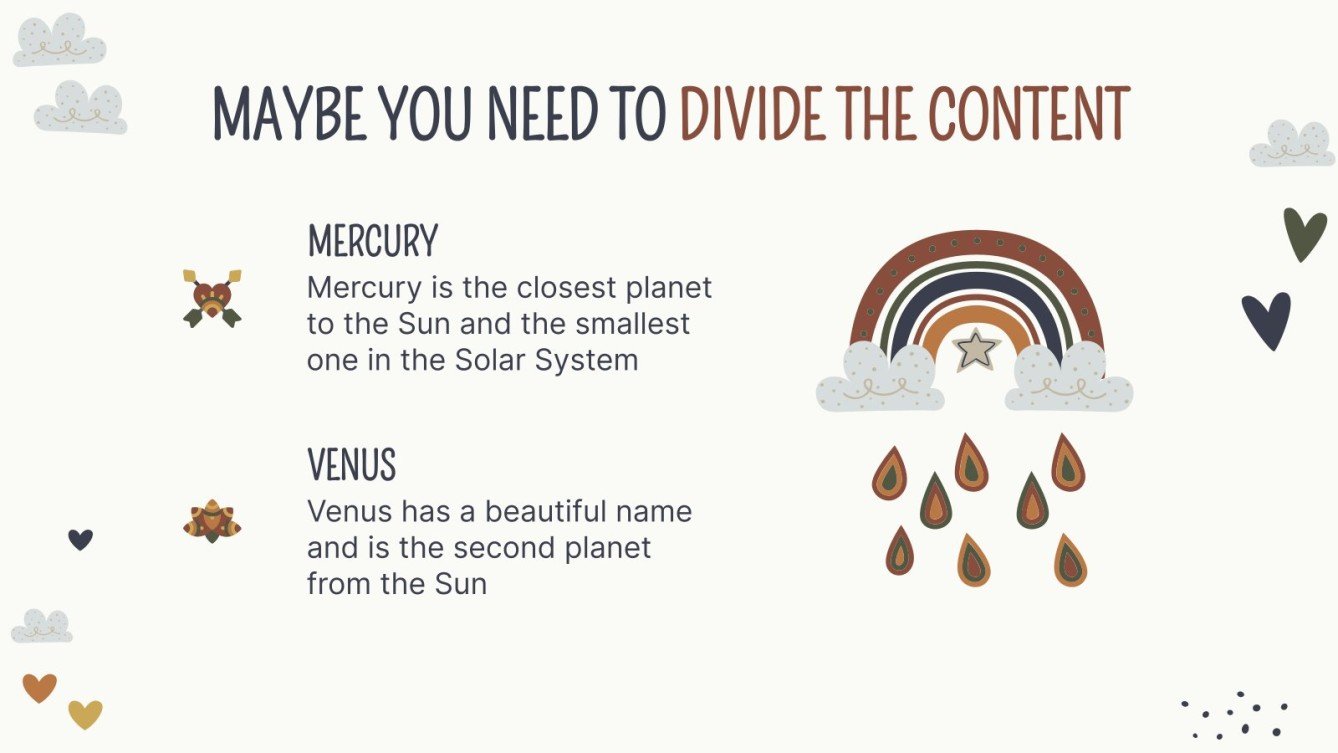 MAYBE YOU NEED TO DIVIDE THE CONTENT

MERCURY
Mercury is the closest planet to the Sun and the smallest one in the Solar System

VENUS
Venus has a beautiful name and is the second planet from the Sun